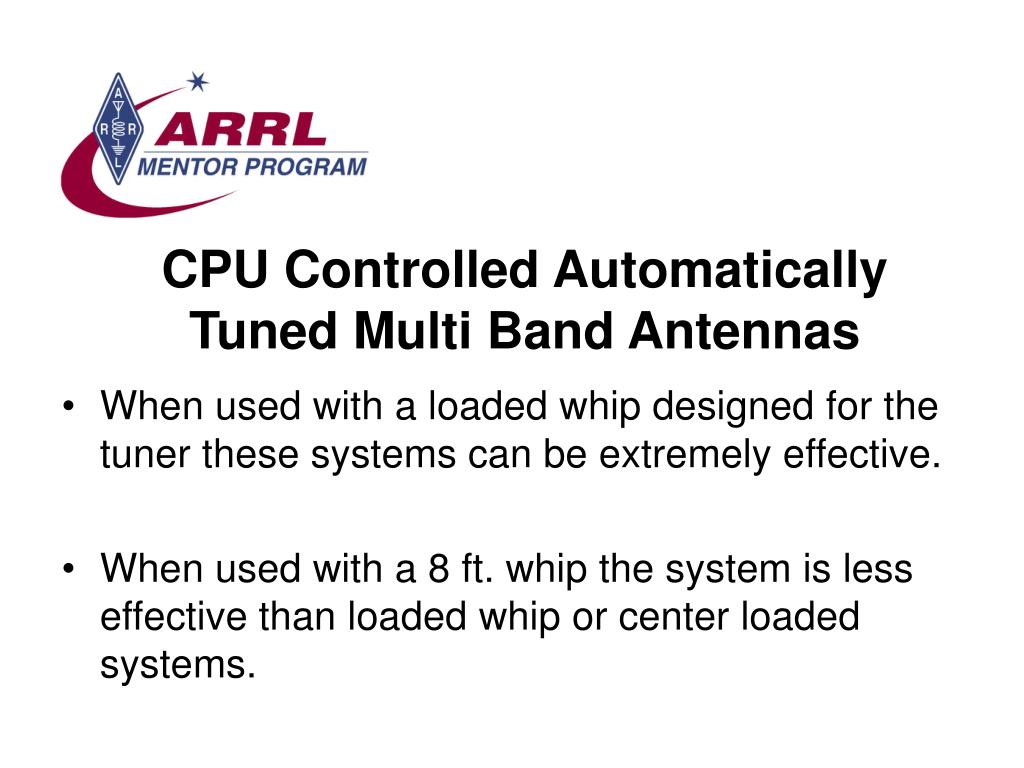 A R R L

ARRL
MENTOR PROGRAM

CPU Controlled Automatically Tuned Multi Band Antennas

• When used with a loaded whip designed for the tuner these systems can be extremely effective.

• When used with a 8 ft. whip the system is less effective than loaded whip or center loaded systems.